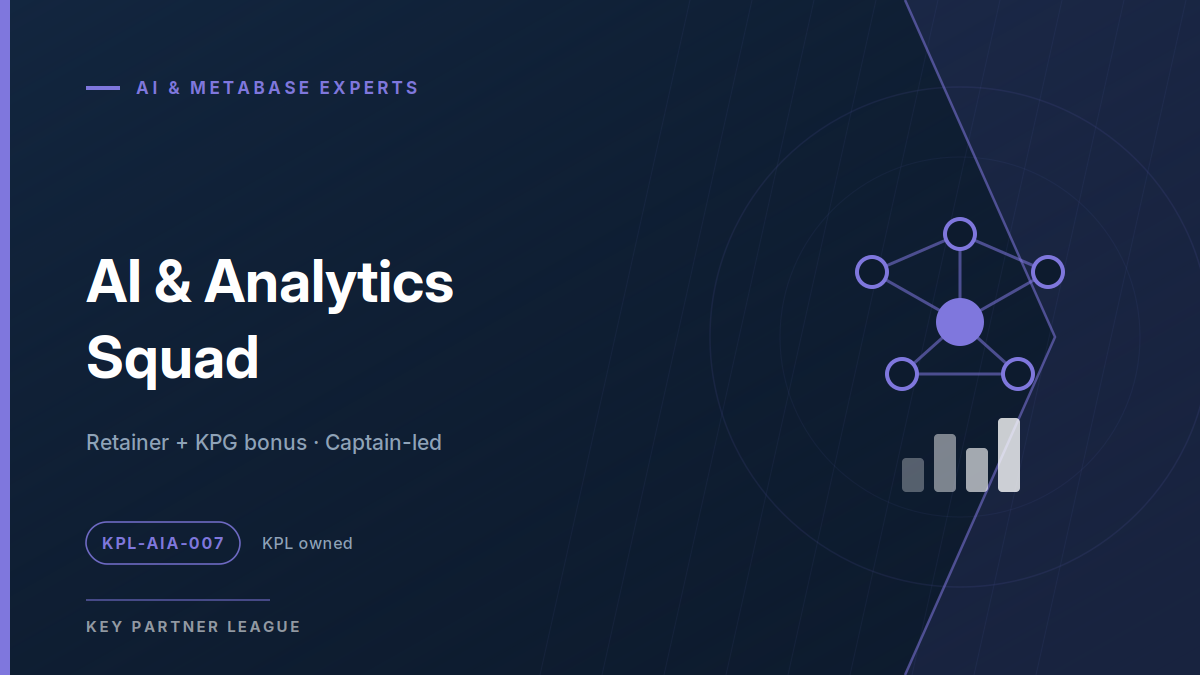 AI & METABASE EXPERTS

AI & Analytics Squad

Retainer + KPG bonus · Captain-led

KPL-AIA-007

KPL owned

KEY PARTNER LEAGUE